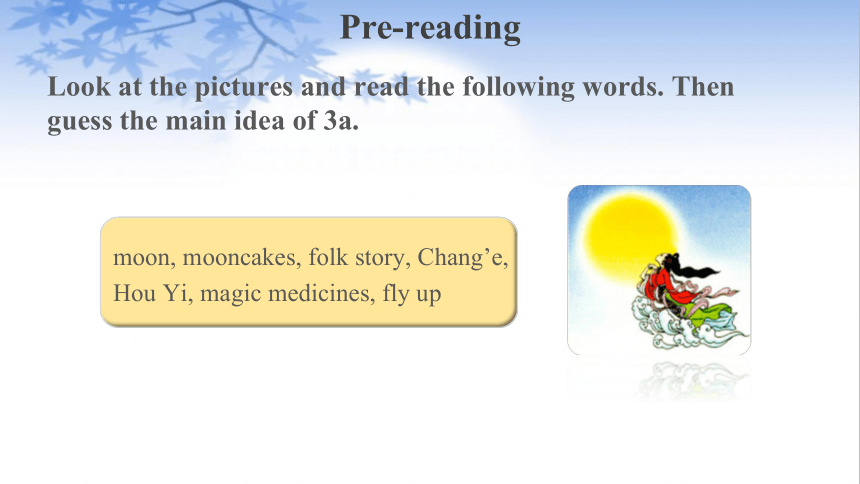 Pre-reading

Look at the pictures and read the following words. Then guess the main idea of 3a.

moon, mooncakes, folk story, Chang’e, Hou Yi, magic medicines, fly up